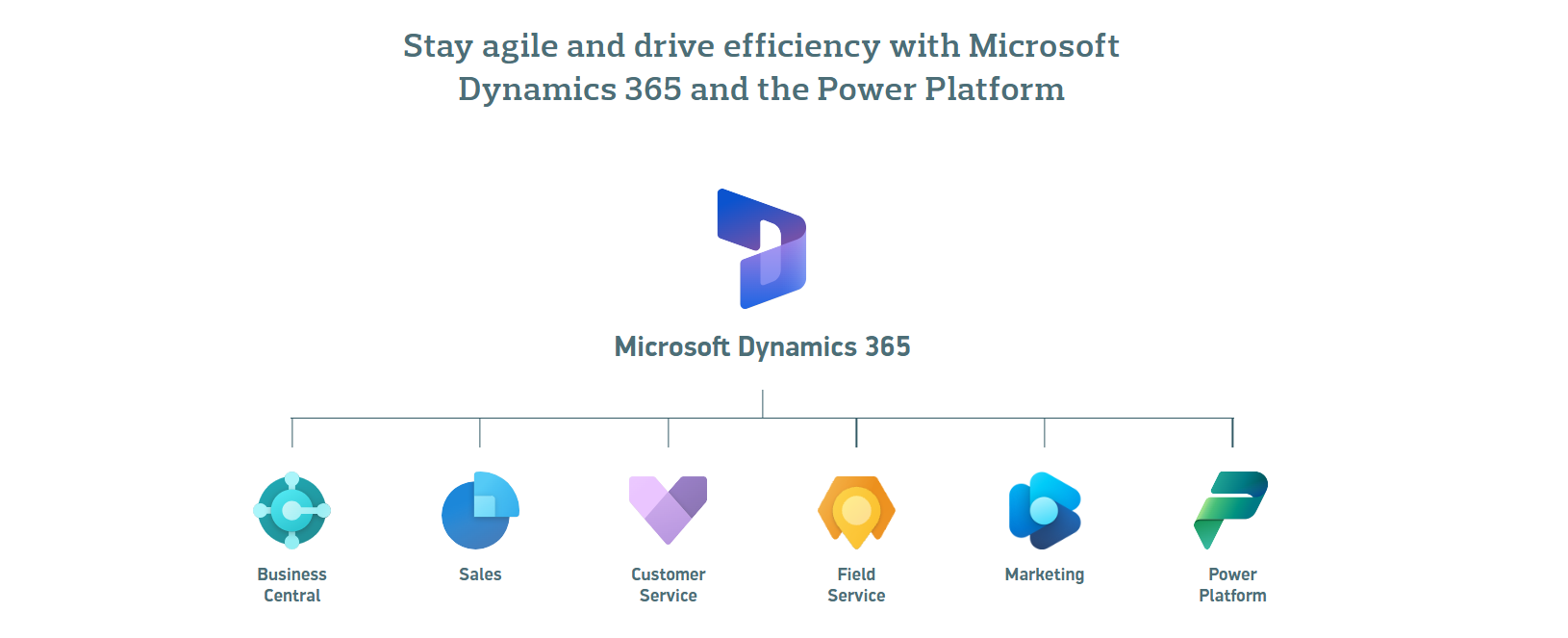 Stay agile and drive efficiency with Microsoft Dynamics 365 and the Power Platform

Microsoft Dynamics 365

Business Central

Sales

Customer Service

Field Service

Marketing

Power Platform